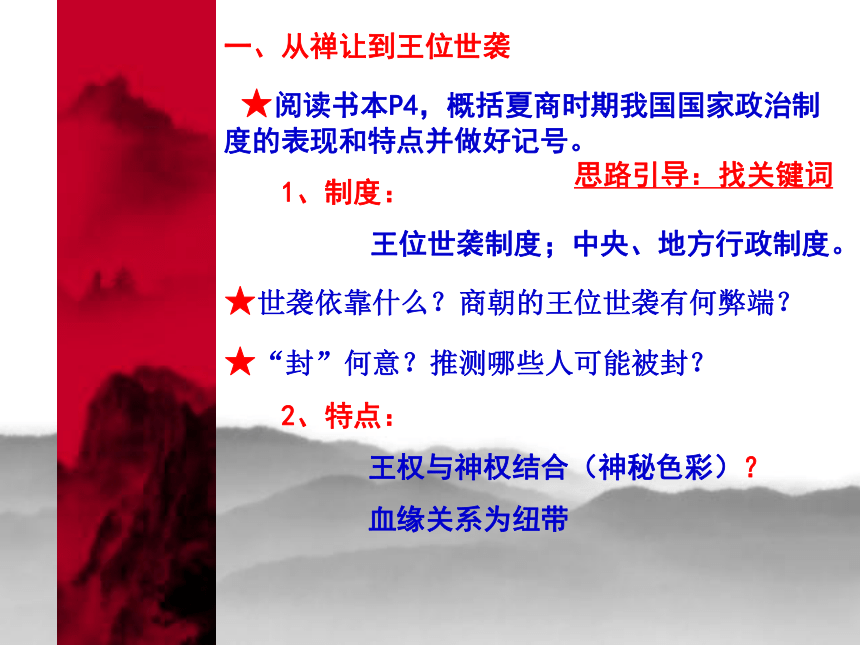 一、从禅让到王位世袭

★阅读书本P4，概括夏商时期我国国家政治制度的表现和特点并做好记号。

思路引导：找关键词

1、制度：

王位世袭制度；中央、地方行政制度。

★世袭依靠什么？商朝的王位世袭有何弊端？

★“封”何意？推测哪些人可能被封？

2、特点：

王权与神权结合（神秘色彩）？

血缘关系为纽带